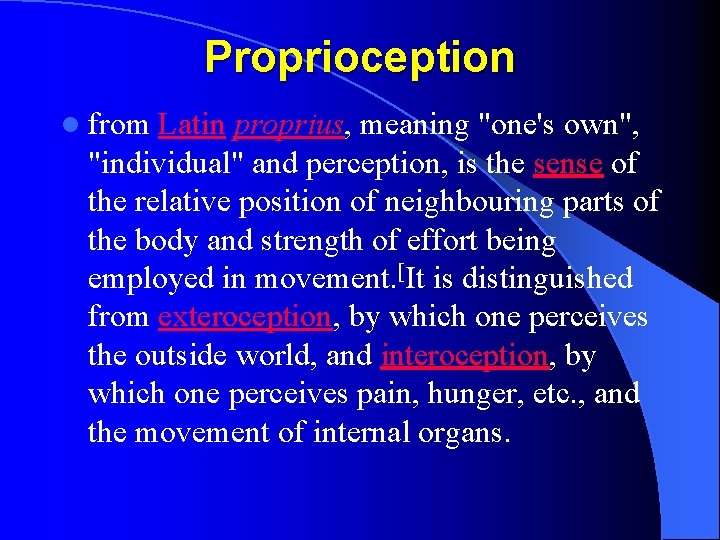 Proprioception

from Latin proprius, meaning "one's own", "individual" and perception, is the sense of the relative position of neighbouring parts of the body and strength of effort being employed in movement.[It is distinguished from exteroception, by which one perceives the outside world, and interoception, by which one perceives pain, hunger, etc., and the movement of internal organs.